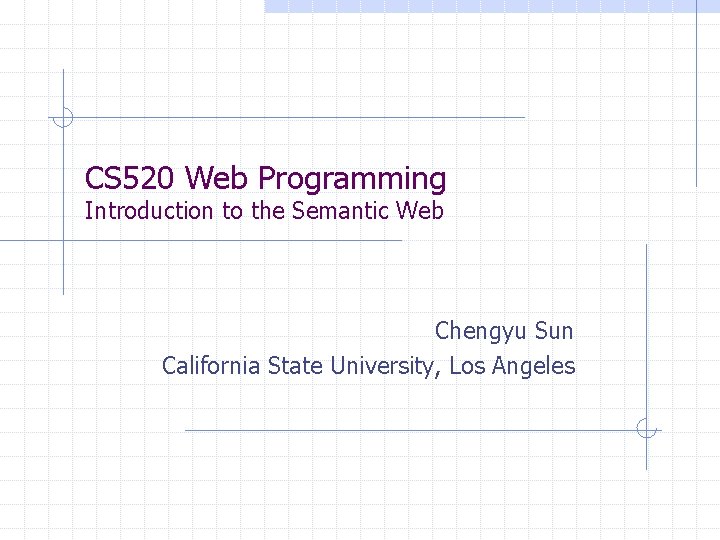 CS520 Web Programming
Introduction to the Semantic Web

Chengyu Sun
California State University, Los Angeles